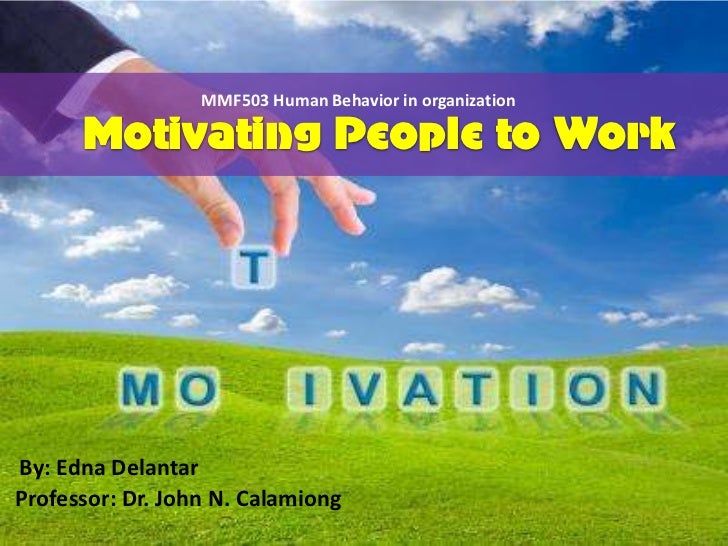 MMF503 Human Behavior in organization
Motivating People to Work

T

MO IVATION

By: Edna Delantar
Professor: Dr. John N. Calamiong